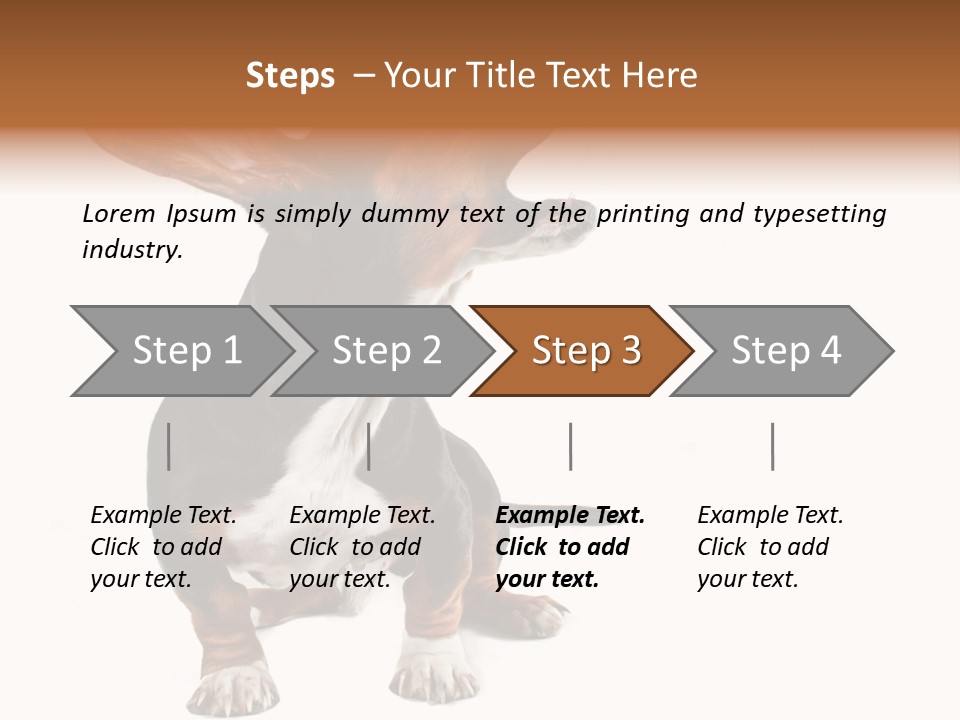 Steps – Your Title Text Here

Lorem Ipsum is simply dummy text of the printing and typesetting industry.

Step 1

Step 2

Step 3

Step 4

Example Text. Click to add your text.

Example Text. Click to add your text.

Example Text. Click to add your text.

Example Text. Click to add your text.